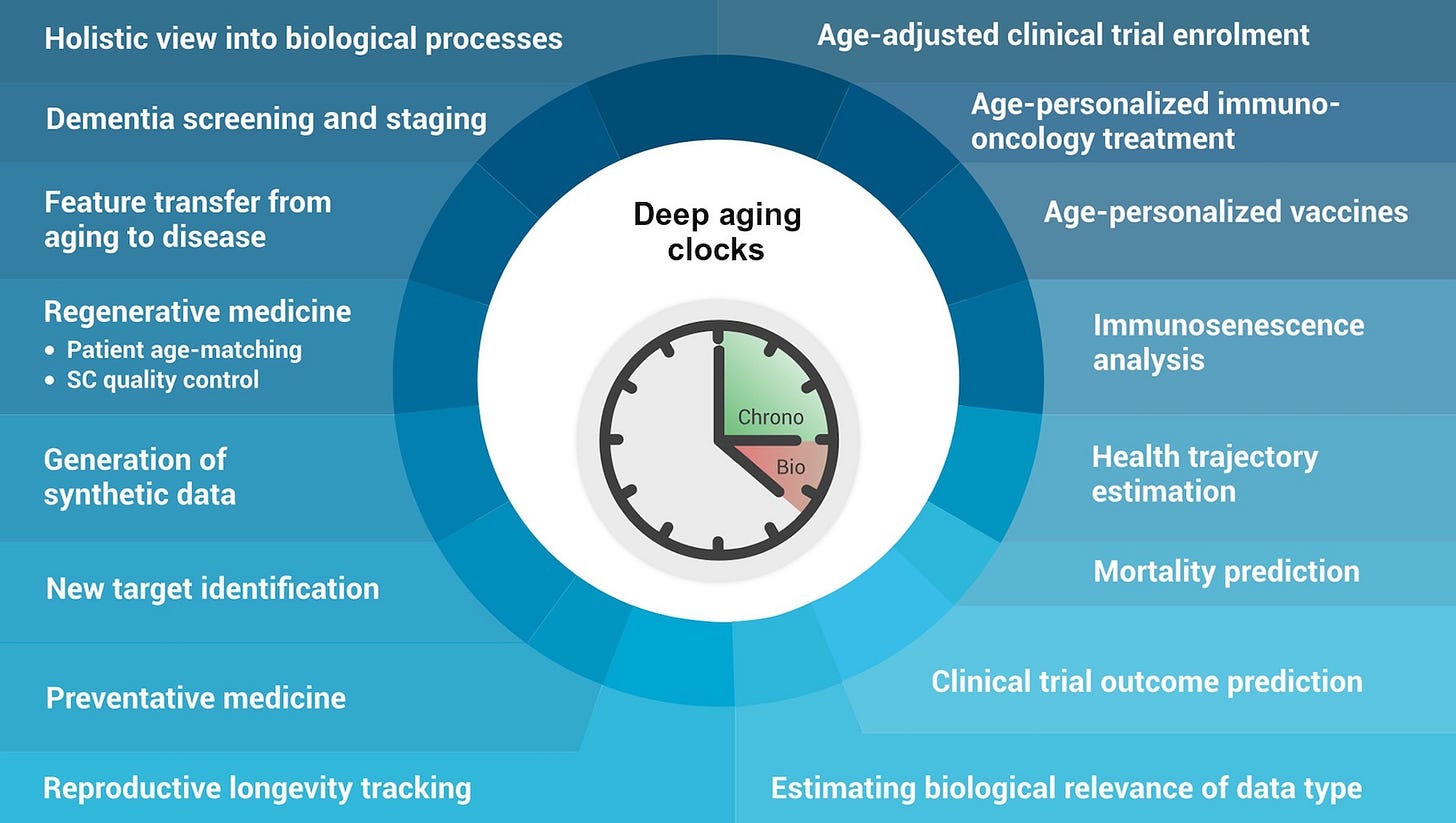 Holistic view into biological processes

Dementia screening and staging

Feature transfer from aging to disease

Regenerative medicine
• Patient age-matching
• SC quality control

Generation of synthetic data

New target identification

Preventative medicine

Reproductive longevity tracking

Deep aging clocks

Chrono

Bio

Age-adjusted clinical trial enrolment

Age-personalized immuno-oncology treatment

Age-personalized vaccines

Immunosenescence analysis

Health trajectory estimation

Mortality prediction

Clinical trial outcome prediction

Estimating biological relevance of data type